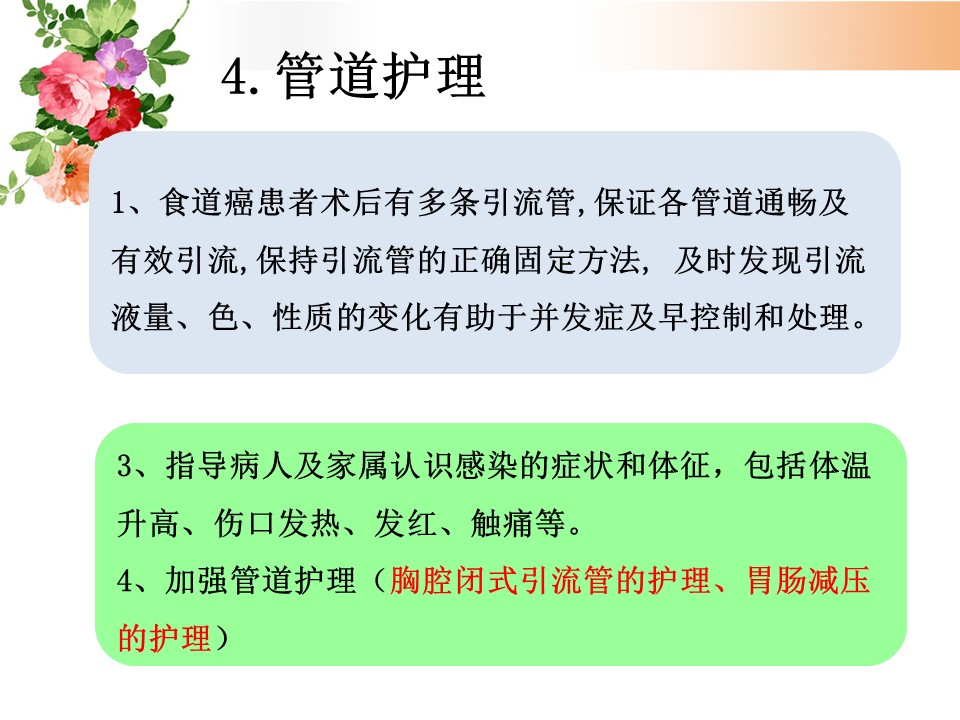 4. 管道护理

1、食道癌患者术后有多条引流管,保证各管道通畅及有效引流,保持引流管的正确固定方法, 及时发现引流液量、色、性质的变化有助于并发症及早控制和处理。

3、指导病人及家属认识感染的症状和体征，包括体温升高、伤口发热、发红、触痛等。

4、加强管道护理（胸腔闭式引流管的护理、胃肠减压的护理）